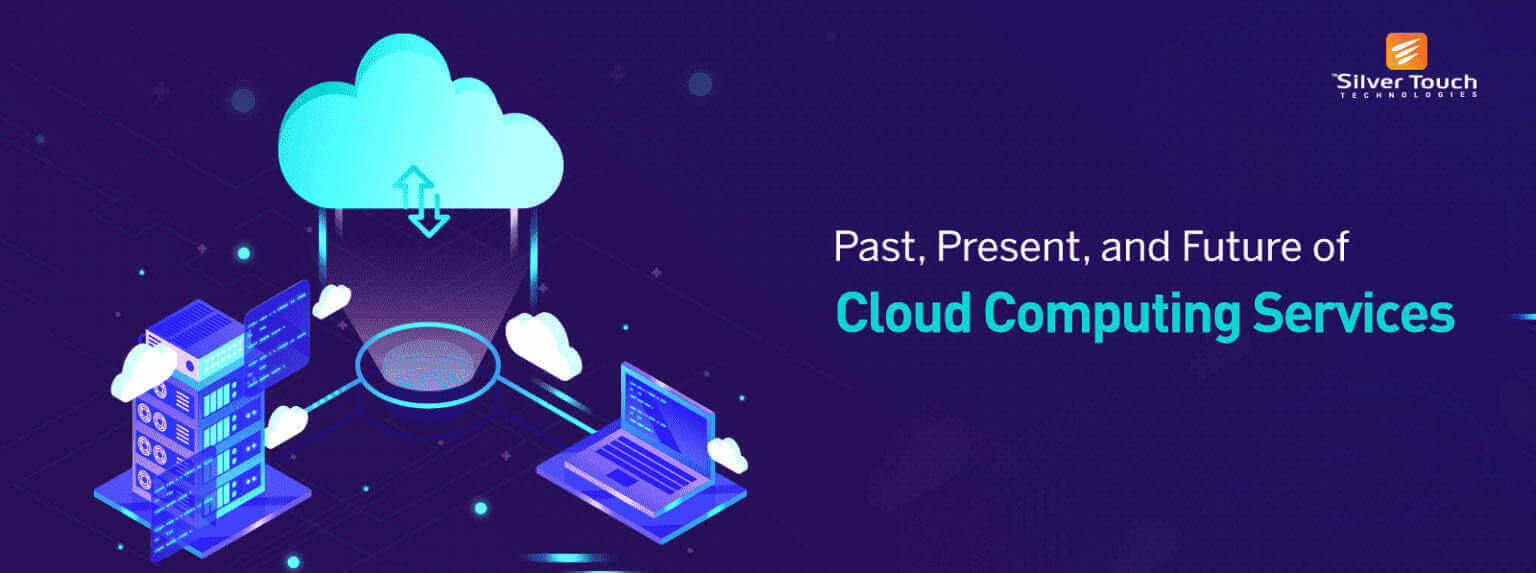 Silver Touch
TECHNOLOGIES

Past, Present, and Future of
Cloud Computing Services